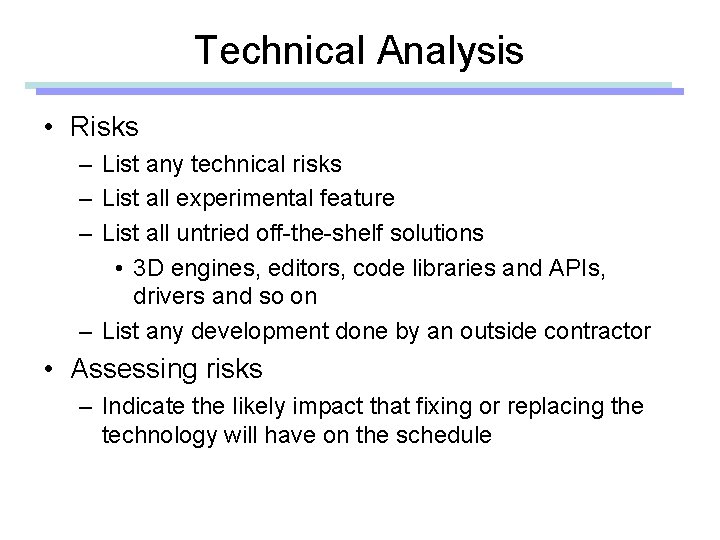 Technical Analysis

• Risks
– List any technical risks
– List all experimental feature
– List all untried off-the-shelf solutions
• 3D engines, editors, code libraries and APIs, drivers and so on
– List any development done by an outside contractor
• Assessing risks
– Indicate the likely impact that fixing or replacing the technology will have on the schedule